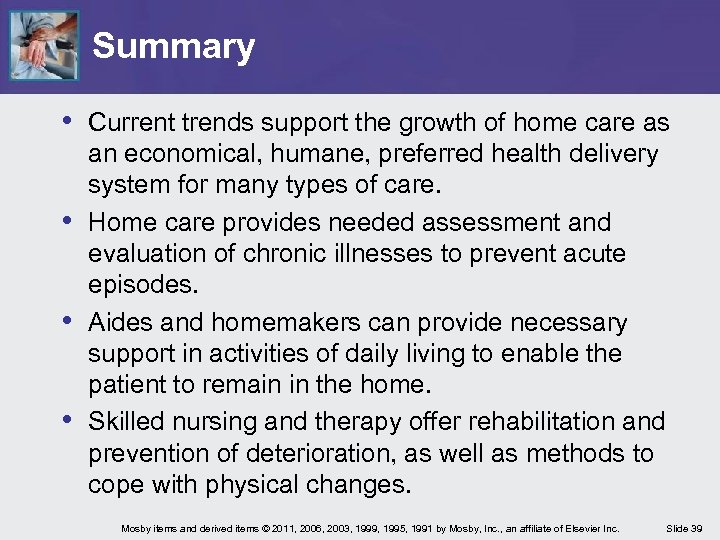 Summary

• Current trends support the growth of home care as an economical, humane, preferred health delivery system for many types of care.

• Home care provides needed assessment and evaluation of chronic illnesses to prevent acute episodes.

• Aides and homemakers can provide necessary support in activities of daily living to enable the patient to remain in the home.

• Skilled nursing and therapy offer rehabilitation and prevention of deterioration, as well as methods to cope with physical changes.

Mosby items and derived items © 2011, 2006, 2003, 1999, 1995, 1991 by Mosby, Inc., an affiliate of Elsevier Inc. Slide 39